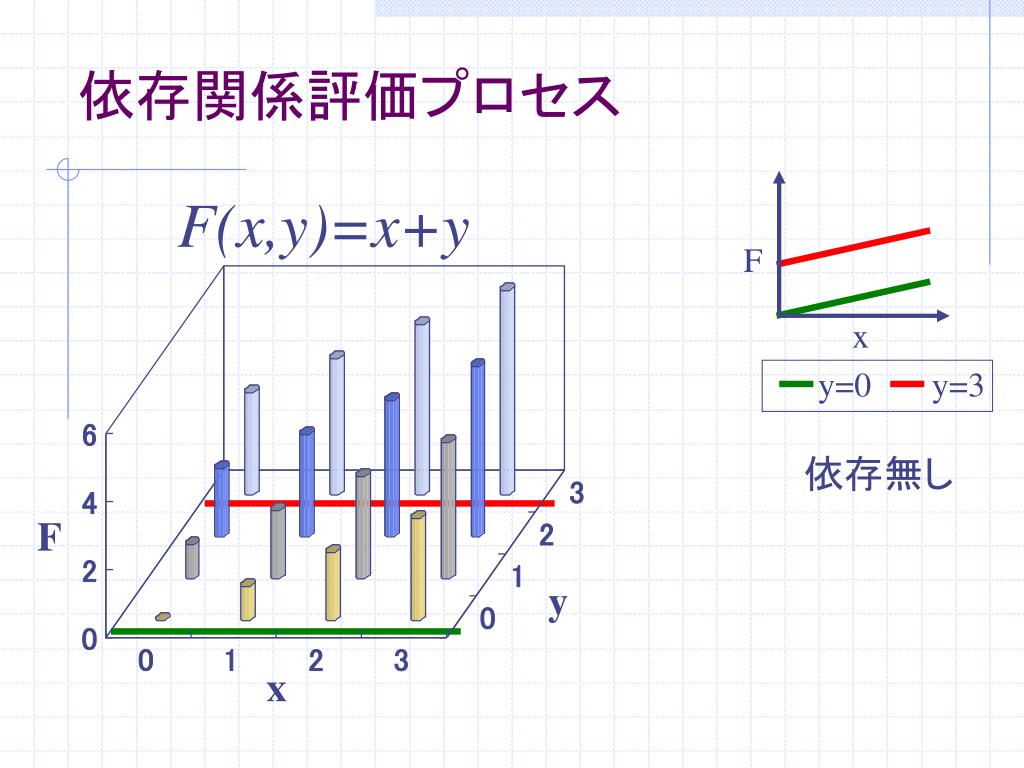 依存関係評価プロセス

$F(x,y)=x+y$

6
4
2
0
F
0 1 2 3
x
3
2
1
0
y

F
x
y=0 y=3

依存無し